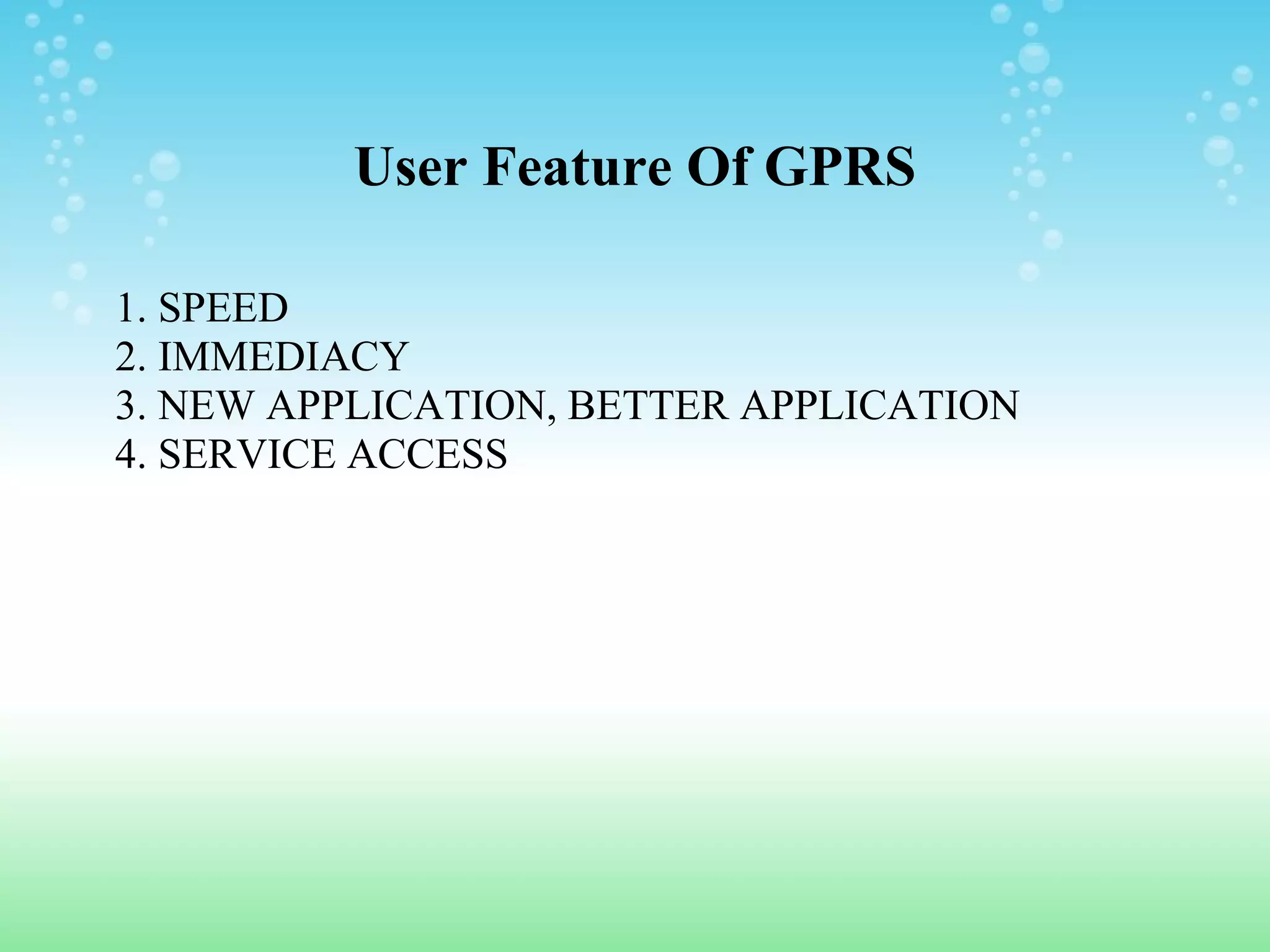 User Feature Of GPRS

1. SPEED
2. IMMEDIACY
3. NEW APPLICATION, BETTER APPLICATION
4. SERVICE ACCESS